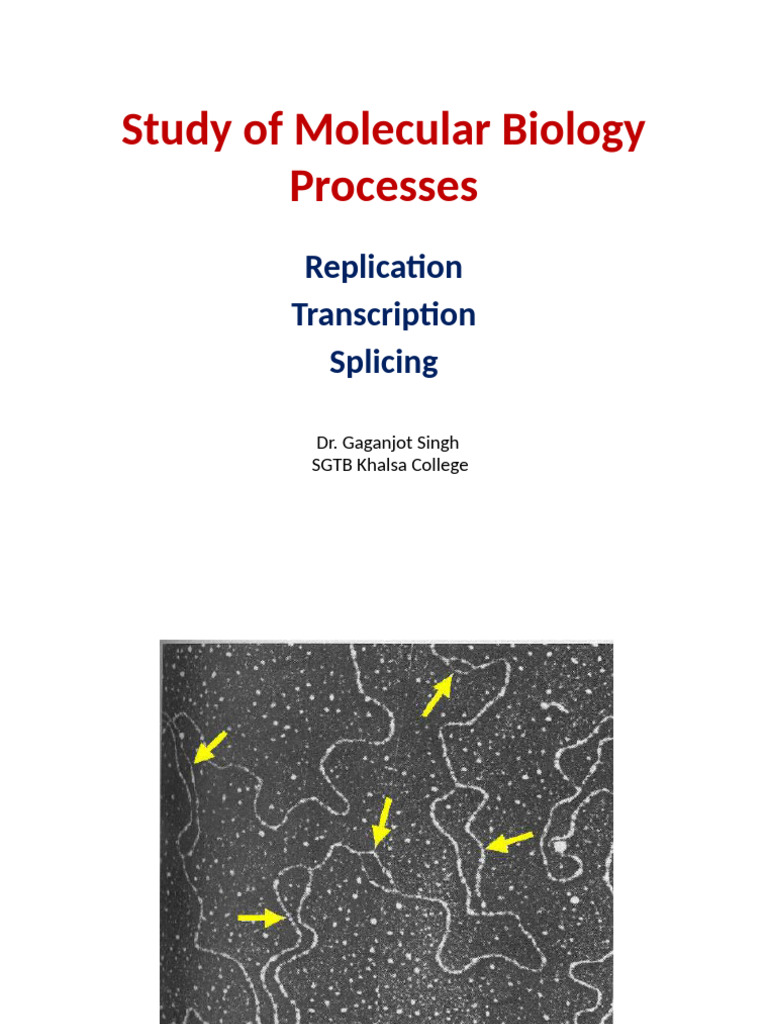 Study of Molecular Biology Processes

Replication
Transcription
Splicing

Dr. Gaganjot Singh
SGTB Khalsa College